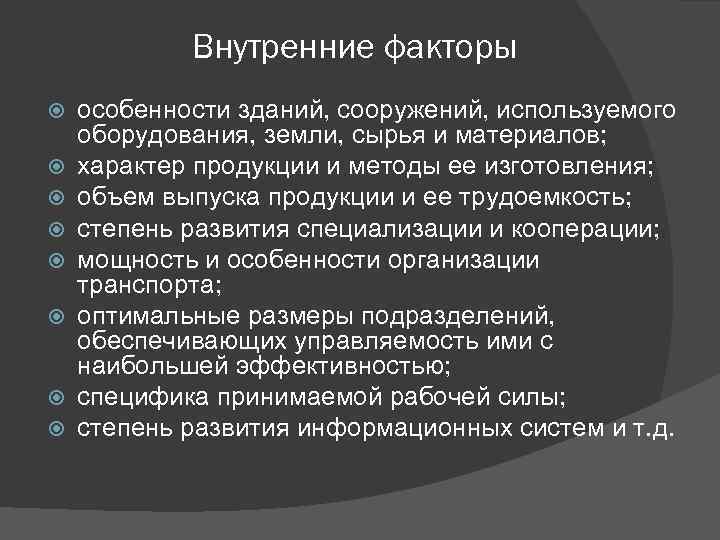 Внутренние факторы

особенности зданий, сооружений, используемого оборудования, земли, сырья и материалов;
характер продукции и методы ее изготовления;
объем выпуска продукции и ее трудоемкость;
степень развития специализации и кооперации;
мощность и особенности организации транспорта;
оптимальные размеры подразделений, обеспечивающих управляемость ими с наибольшей эффективностью;
специфика принимаемой рабочей силы;
степень развития информационных систем и т.д.